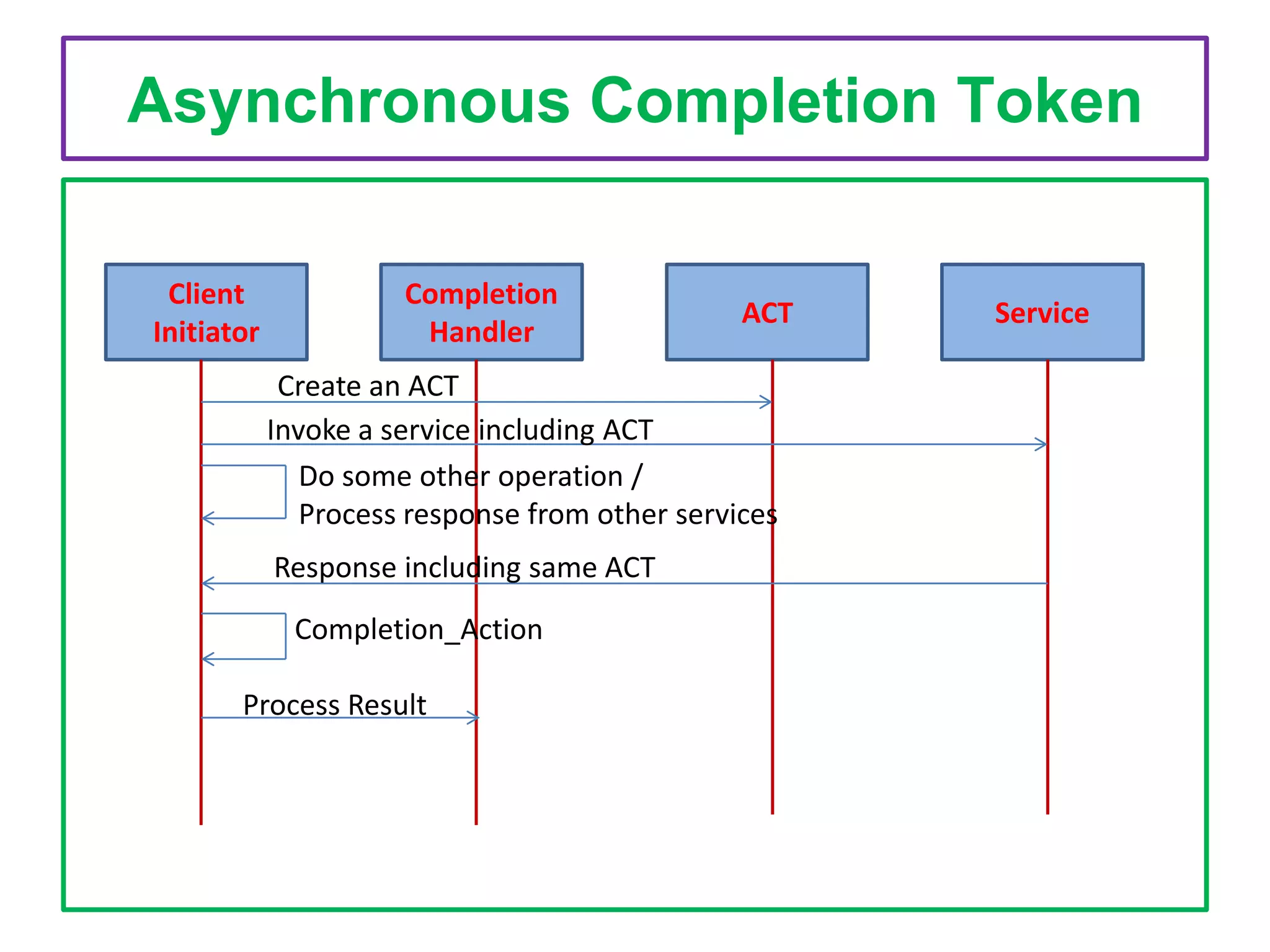 Asynchronous Completion Token

Client Initiator

Completion Handler

ACT

Service

Create an ACT

Invoke a service including ACT

Do some other operation /
Process response from other services

Response including same ACT

Completion_Action

Process Result